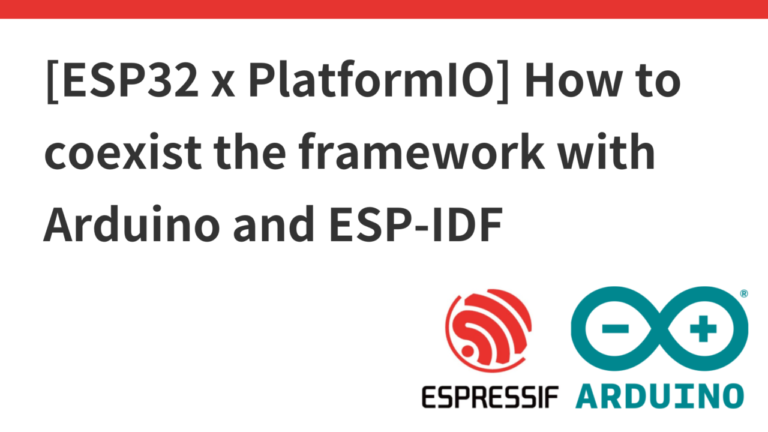 [ESP32 x PlatformIO] How to coexist the framework with Arduino and ESP-IDF

ESPRESSIF

ARDUINO